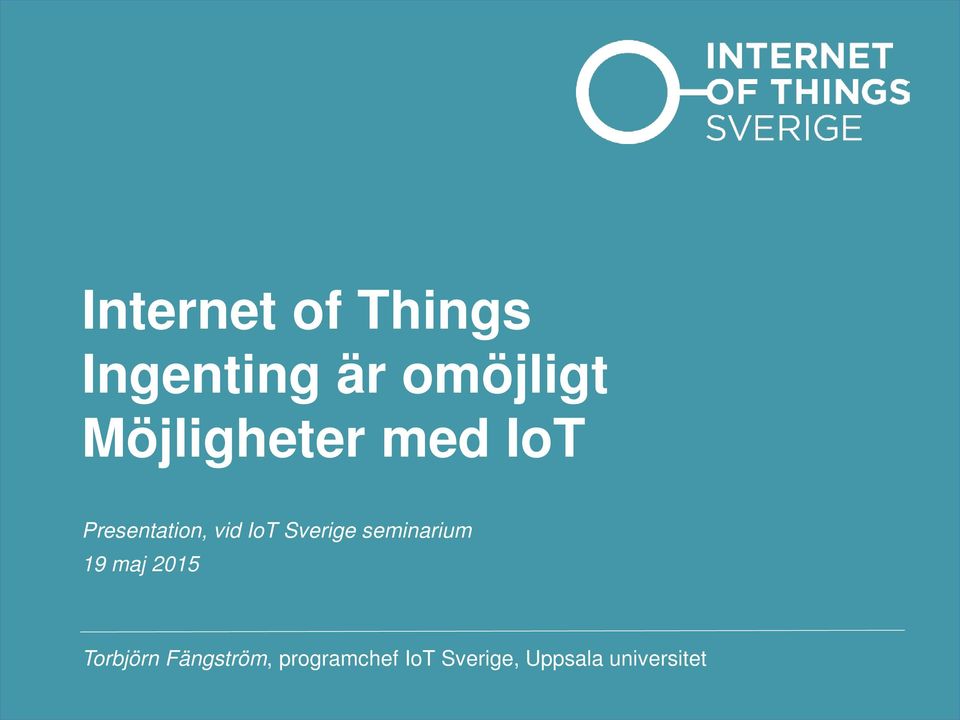 INTERNET
OF THINGS
SVERIGE

Internet of Things
Ingenting är omöjligt
Möjligheter med IoT

Presentation, vid IoT Sverige seminarium
19 maj 2015

Torbjörn Fängström, programchef IoT Sverige, Uppsala universitet